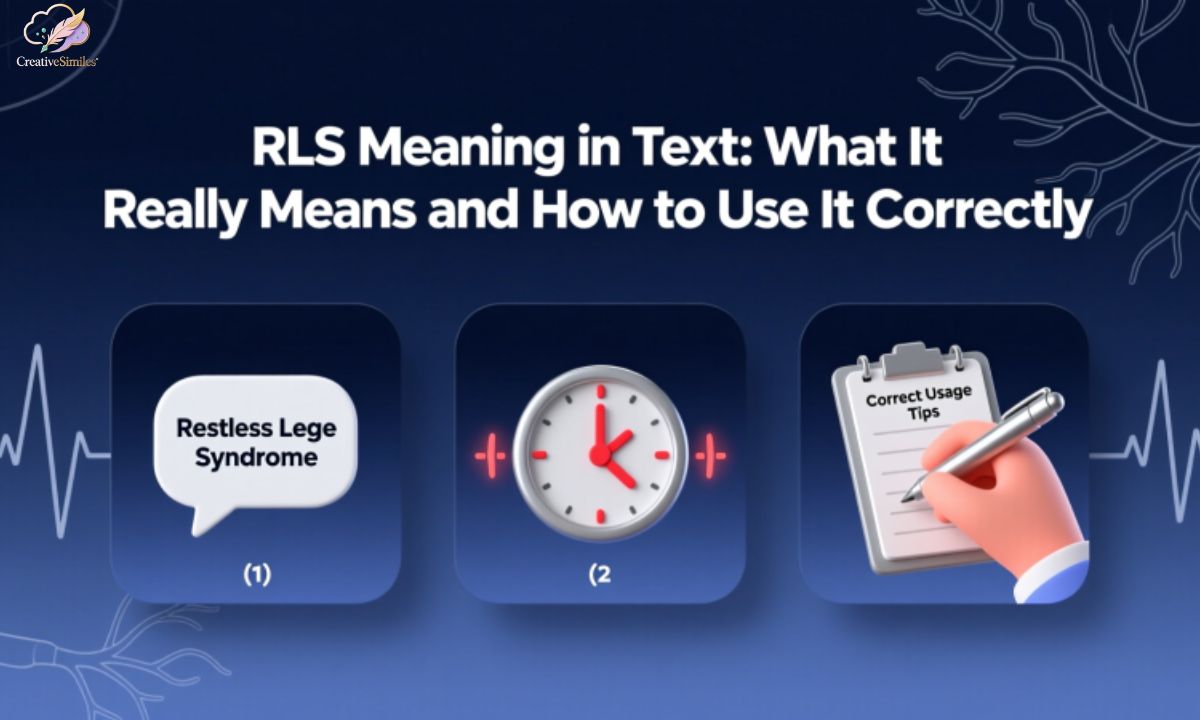 CreativeSimiles

RLS Meaning in Text: What It Really Means and How to Use It Correctly

Restless Lege Syndrome

(1)

(2

Correct Usage Tips